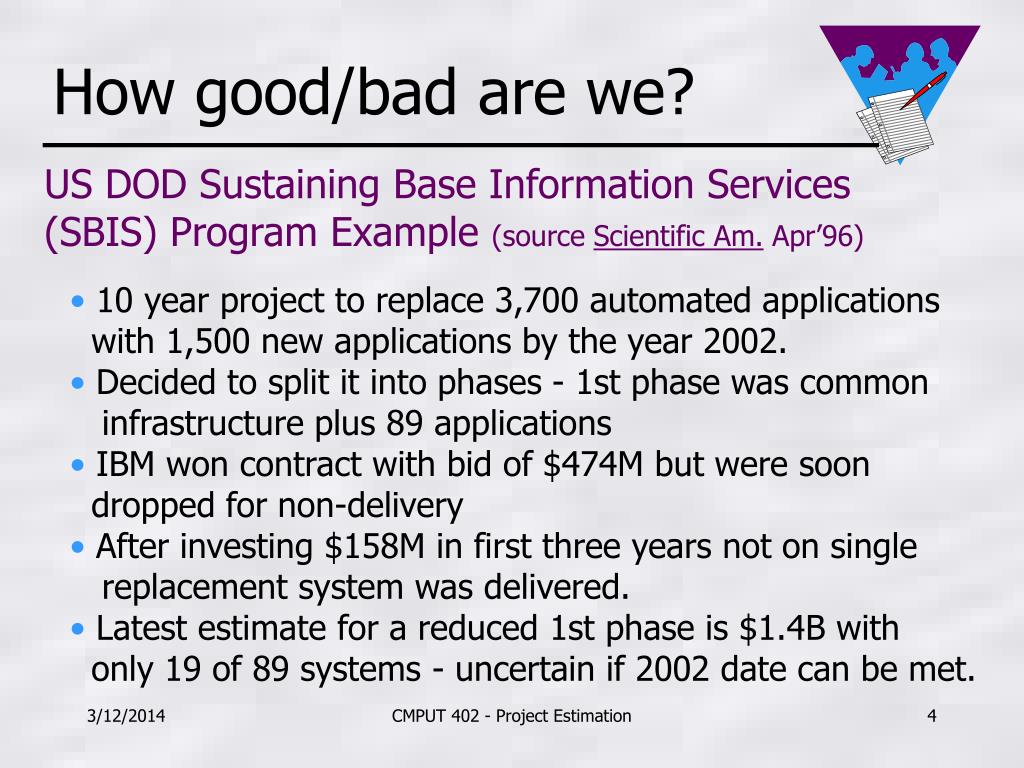 How good/bad are we?

US DOD Sustaining Base Information Services (SBIS) Program Example (source Scientific Am. Apr'96)

• 10 year project to replace 3,700 automated applications with 1,500 new applications by the year 2002.
• Decided to split it into phases - 1st phase was common infrastructure plus 89 applications
• IBM won contract with bid of \$474M but were soon dropped for non-delivery
• After investing \$158M in first three years not on single replacement system was delivered.
• Latest estimate for a reduced 1st phase is \$1.4B with only 19 of 89 systems - uncertain if 2002 date can be met.

3/12/2014 CMPUT 402 - Project Estimation 4